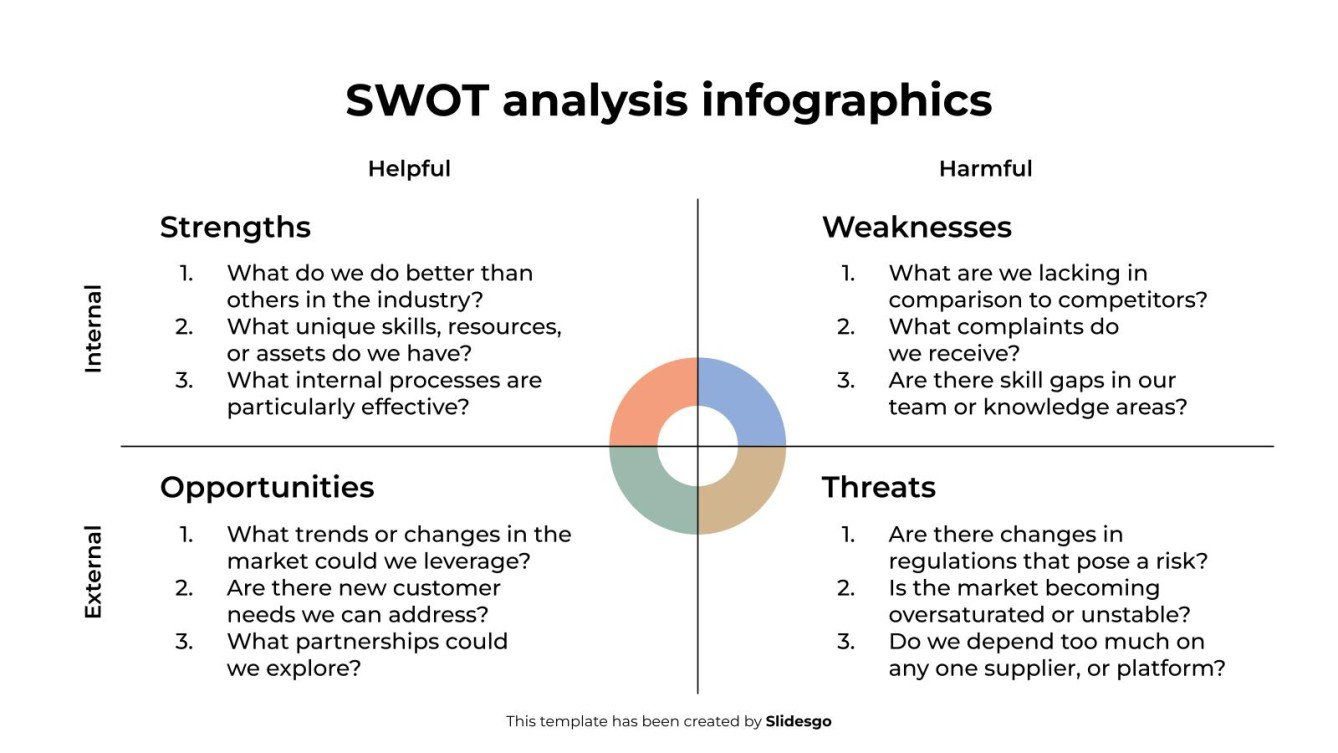 SWOT analysis infographics

Helpful

Harmful

Internal

Strengths

1. What do we do better than others in the industry?
2. What unique skills, resources, or assets do we have?
3. What internal processes are particularly effective?

Weaknesses

1. What are we lacking in comparison to competitors?
2. What complaints do we receive?
3. Are there skill gaps in our team or knowledge areas?

External

Opportunities

1. What trends or changes in the market could we leverage?
2. Are there new customer needs we can address?
3. What partnerships could we explore?

Threats

1. Are there changes in regulations that pose a risk?
2. Is the market becoming oversaturated or unstable?
3. Do we depend too much on any one supplier, or platform?

This template has been created by Slidesgo